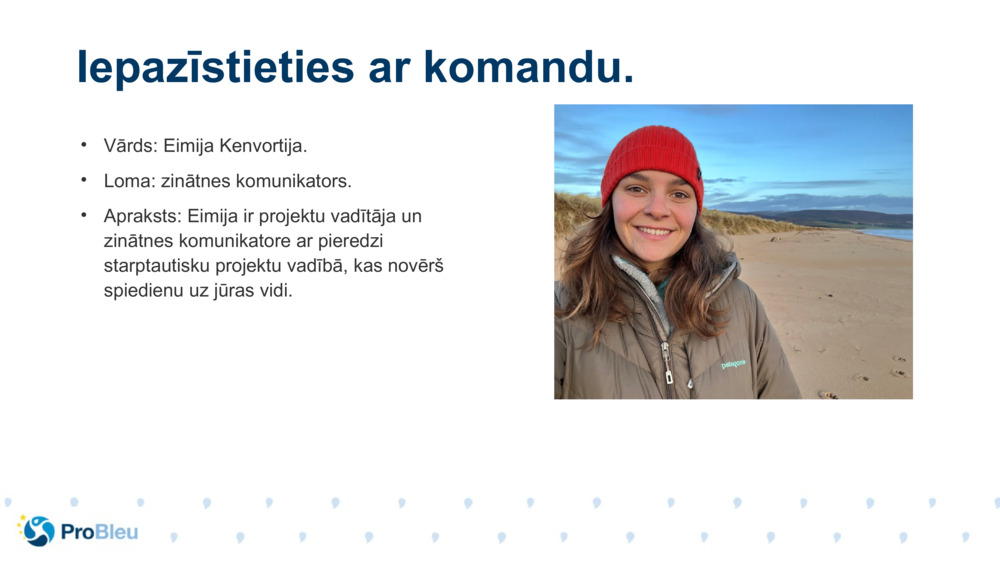 Iepazīstieties ar komandu.

• Vārds: Eimija Kenvortija.

• Loma: zinātnes komunikators.

• Apraksts: Eimija ir projektu vadītāja un zinātnes komunikatore ar pieredzi starptautisku projektu vadībā, kas novērš spiedienu uz jūras vidi.

patagonia

ProBleu